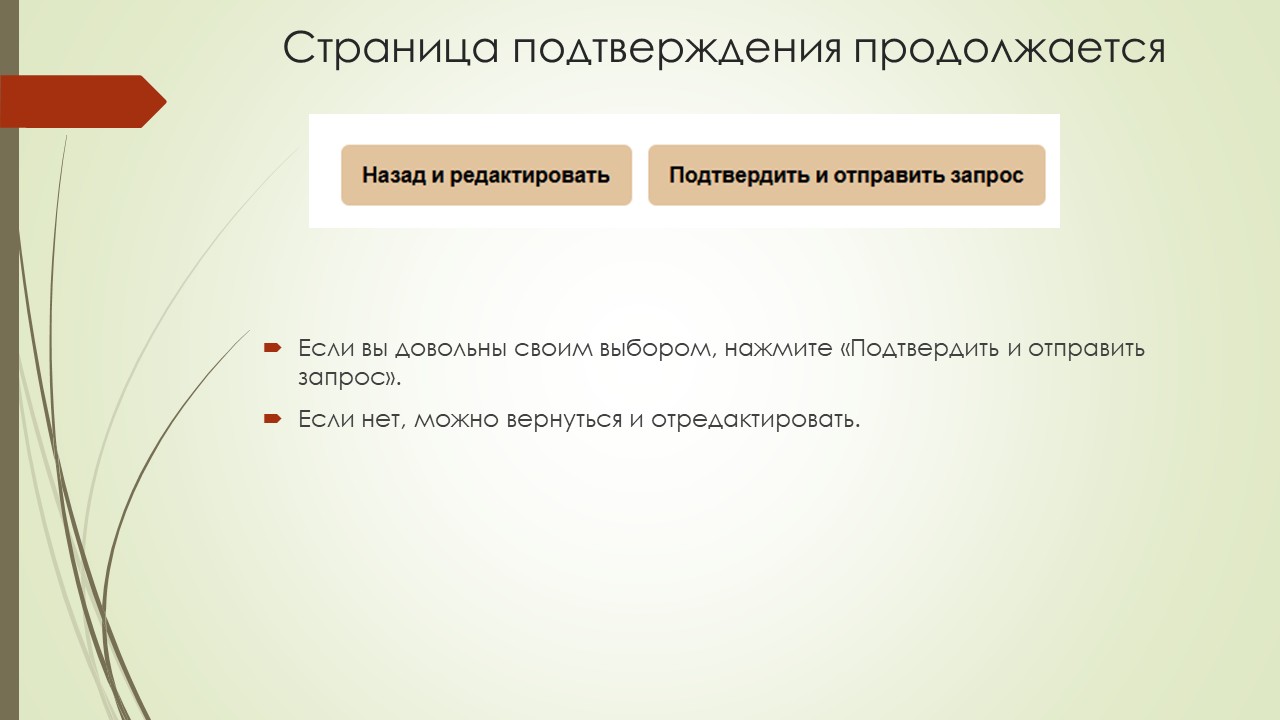 Страница подтверждения продолжается

Назад и редактировать

Подтвердить и отправить запрос

Если вы довольны своим выбором, нажмите «Подтвердить и отправить запрос».

Если нет, можно вернуться и отредактировать.